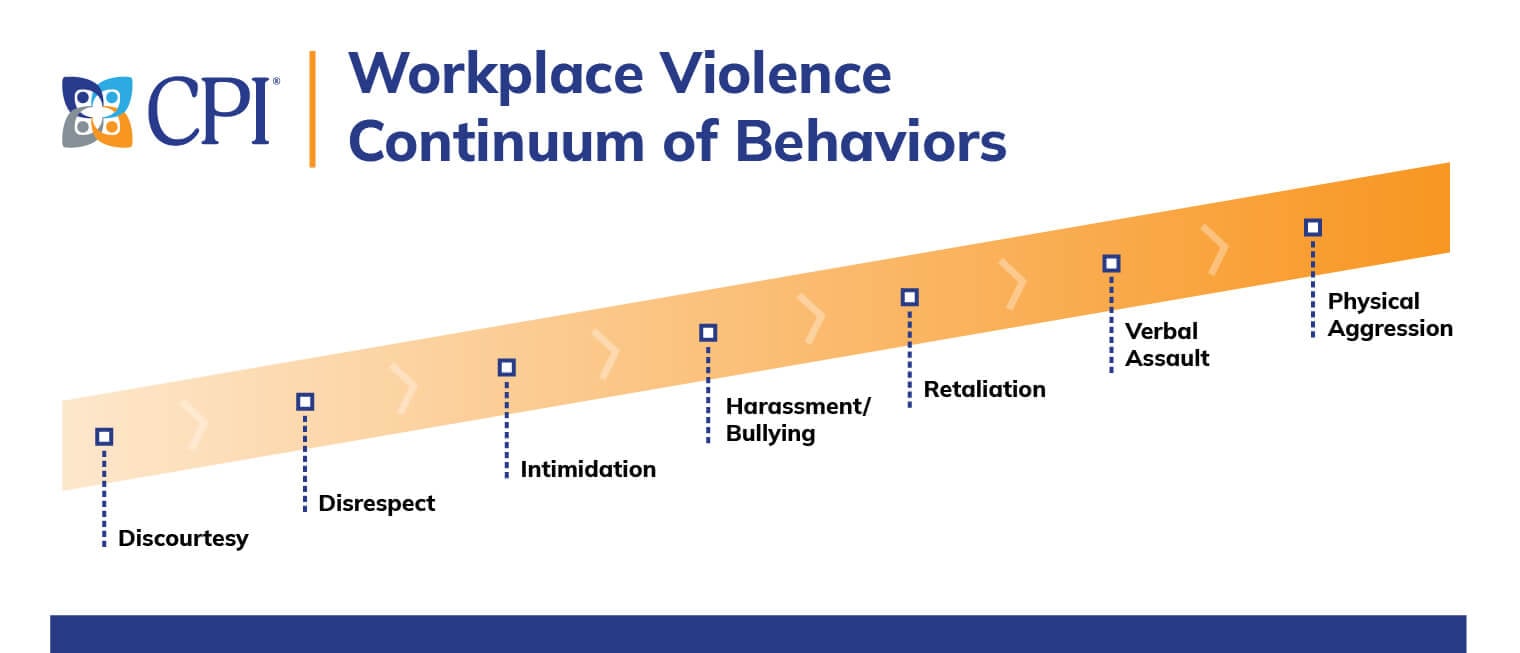 CPI®

Workplace Violence Continuum of Behaviors

Discourtesy

Disrespect

Intimidation

Harassment/ Bullying

Retaliation

Verbal Assault

Physical Aggression